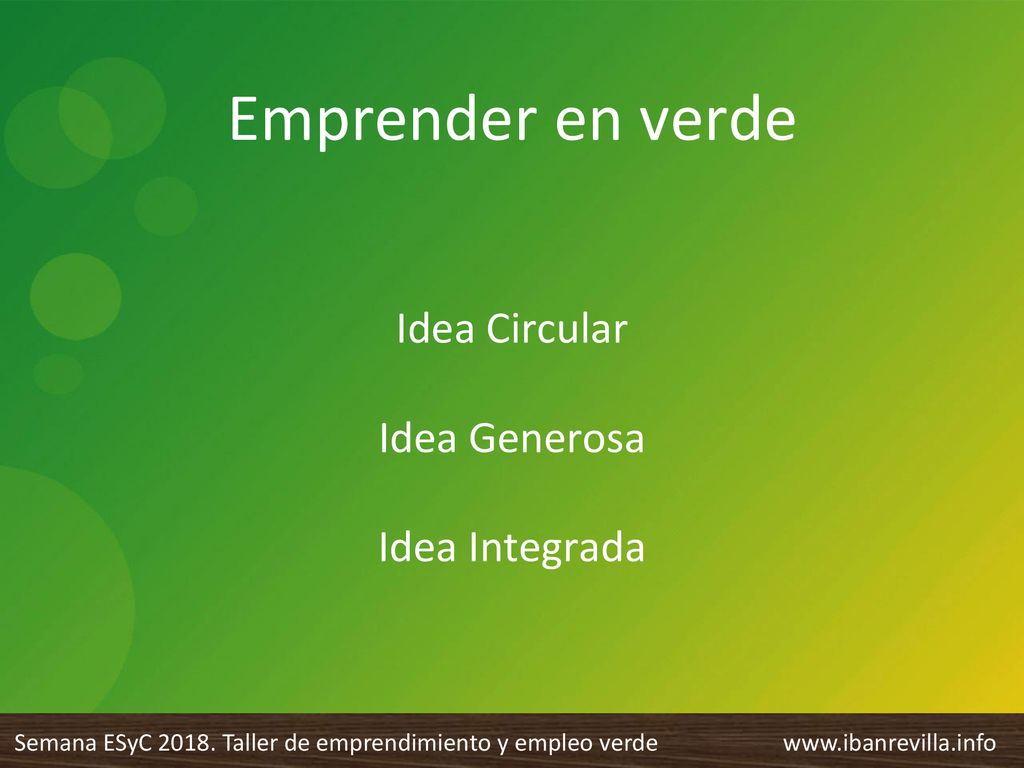 Emprender en verde

Idea Circular

Idea Generosa

Idea Integrada

Semana ESyC 2018. Taller de emprendimiento y empleo verde

www.ibanrevilla.info